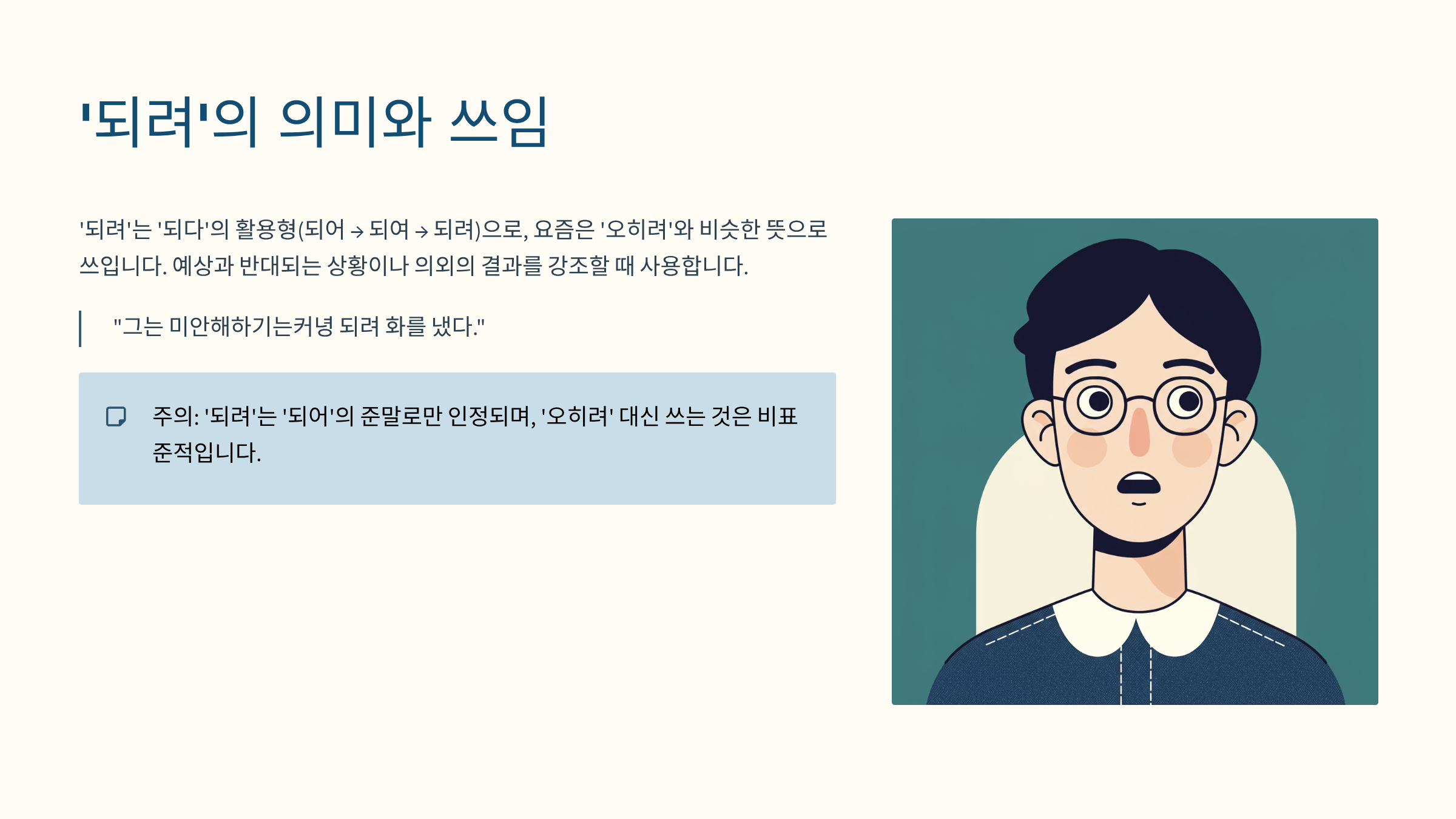 '되려'의 의미와 쓰임

'되려'는 '되다'의 활용형(되어 → 되여 → 되려)으로, 요즘은 '오히려'와 비슷한 뜻으로 쓰입니다. 예상과 반대되는 상황이나 의외의 결과를 강조할 때 사용합니다.

"그는 미안해하기는커녕 되려 화를 냈다."

주의: '되려'는 '되어'의 준말로만 인정되며, '오히려' 대신 쓰는 것은 비표준적입니다.